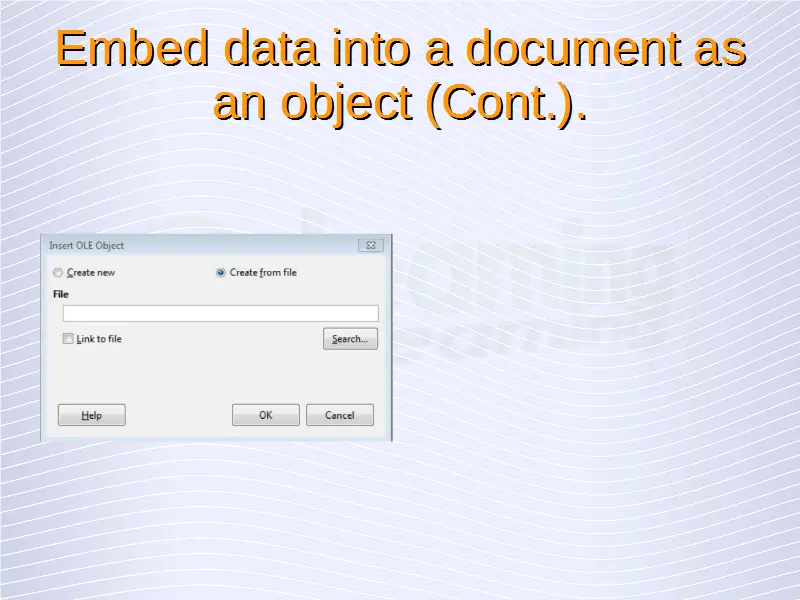 Embed data into a document as an object (Cont.).

Insert OLE Object

Create new

Create from file

File

Link to file

Search...

Help

OK

Cancel